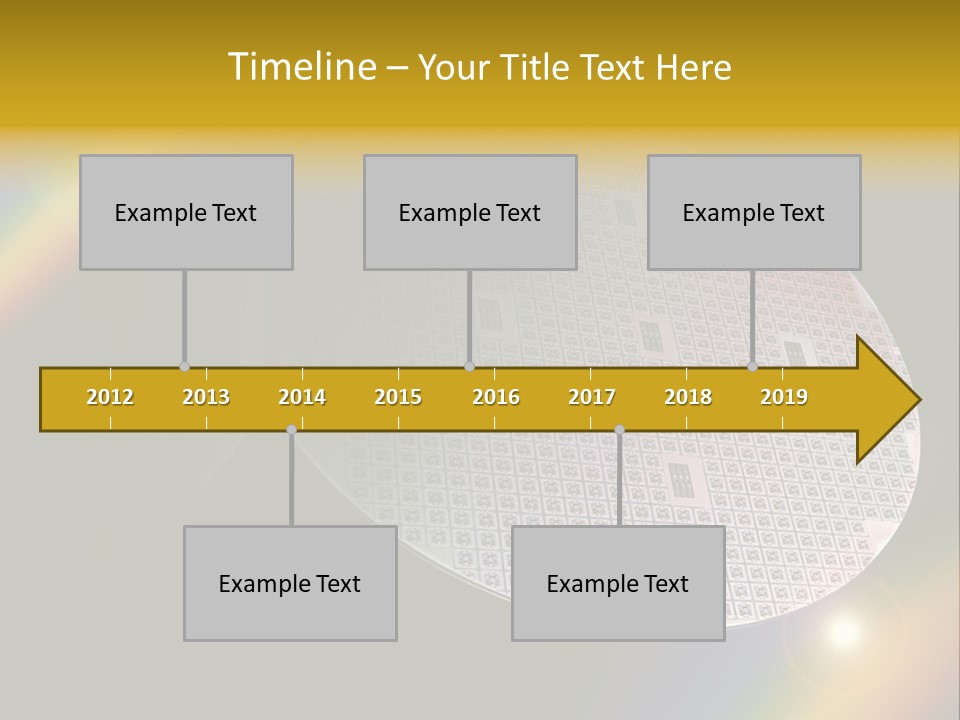 Timeline – Your Title Text Here

Example Text

Example Text

Example Text

2012 2013 2014 2015 2016 2017 2018 2019

Example Text

Example Text